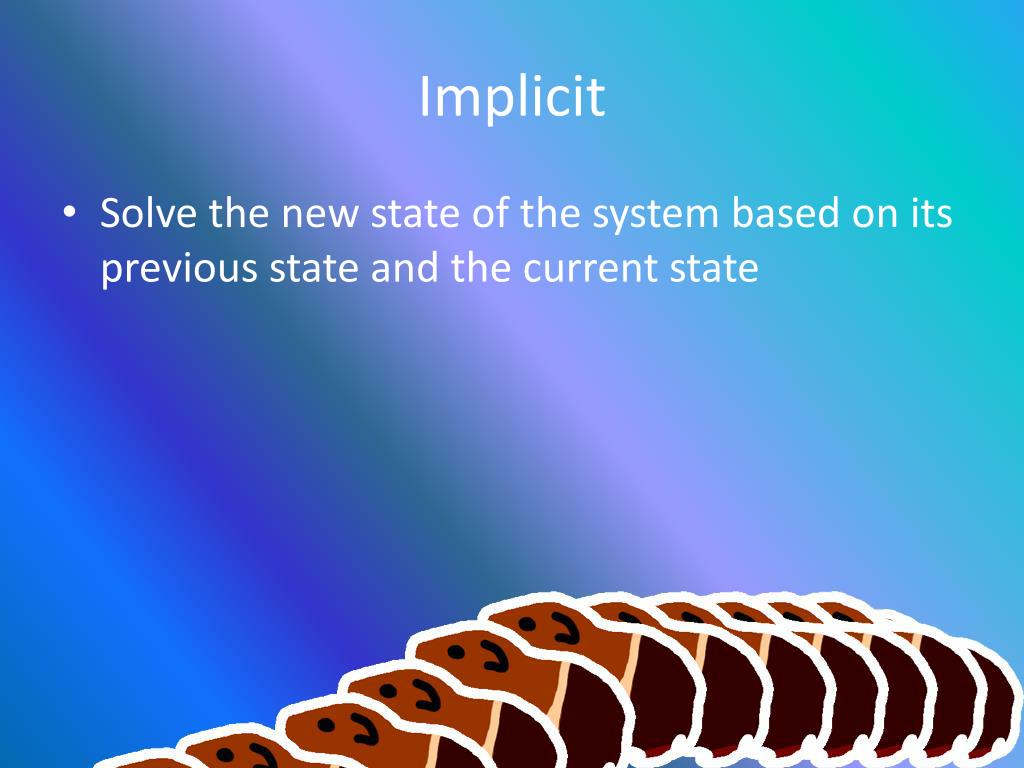 Implicit

• Solve the new state of the system based on its previous state and the current state